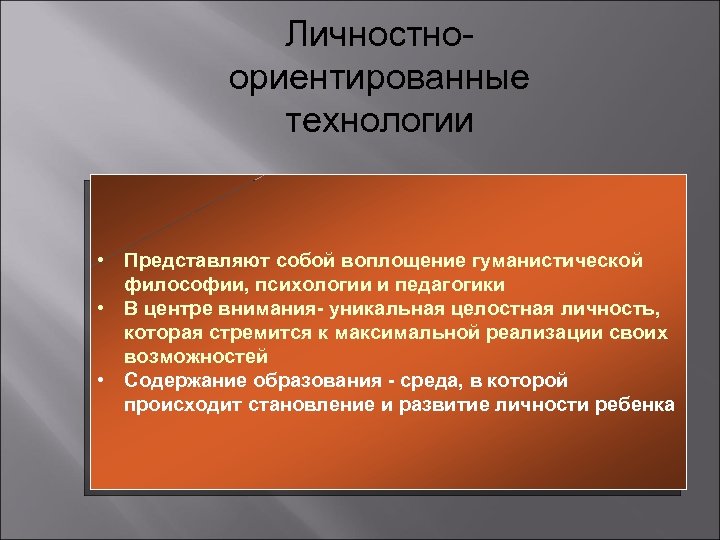 Личностно-ориентированные технологии

• Представляют собой воплощение гуманистической философии, психологии и педагогики
• В центре внимания- уникальная целостная личность, которая стремится к максимальной реализации своих возможностей
• Содержание образования - среда, в которой происходит становление и развитие личности ребенка